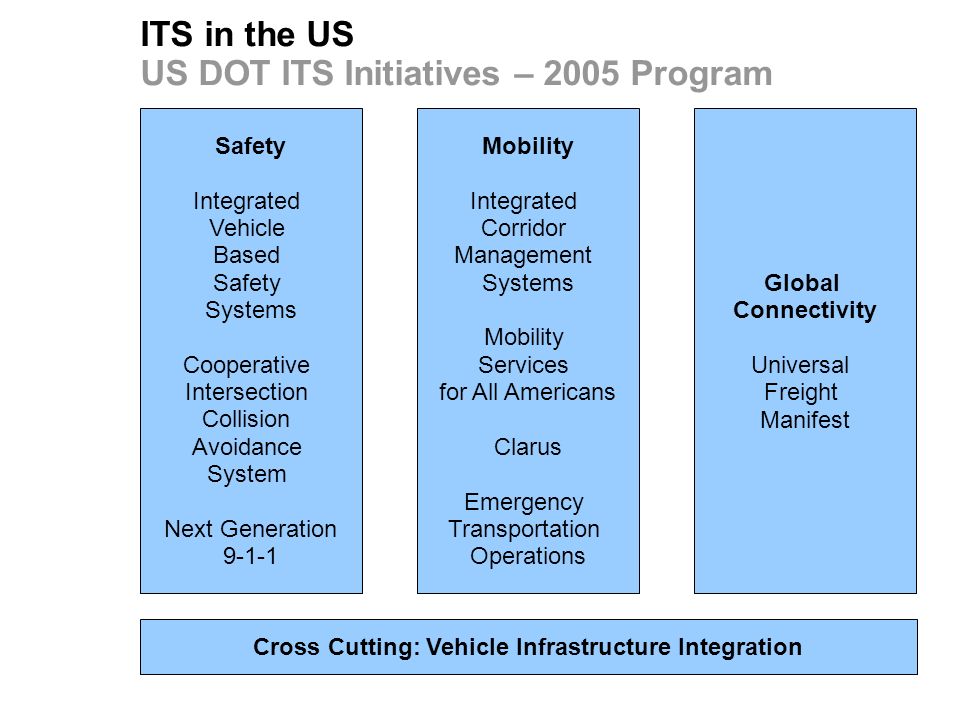 ITS in the US
US DOT ITS Initiatives – 2005 Program

Safety

Integrated Vehicle Based Safety Systems

Cooperative Intersection Collision Avoidance System

Next Generation 9-1-1

Mobility

Integrated Corridor Management Systems

Mobility Services for All Americans

Clarus

Emergency Transportation Operations

Global Connectivity

Universal Freight Manifest

Cross Cutting: Vehicle Infrastructure Integration